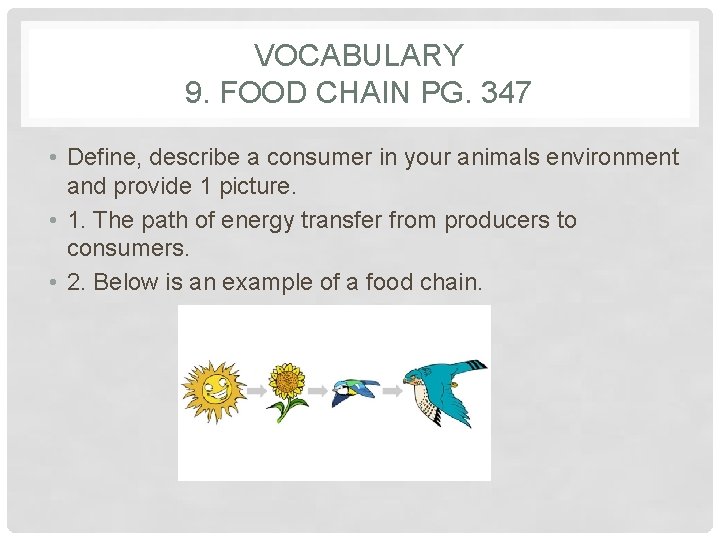 VOCABULARY
9. FOOD CHAIN PG. 347

• Define, describe a consumer in your animals environment and provide 1 picture.
• 1. The path of energy transfer from producers to consumers.
• 2. Below is an example of a food chain.